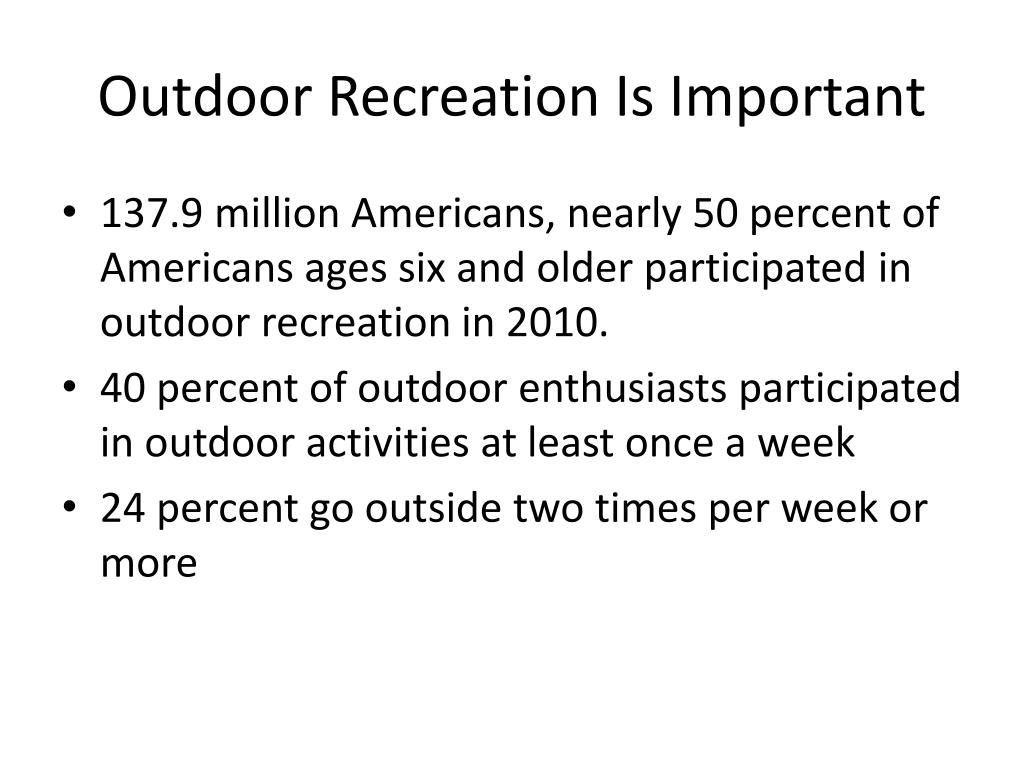 Outdoor Recreation Is Important

• 137.9 million Americans, nearly 50 percent of Americans ages six and older participated in outdoor recreation in 2010.
• 40 percent of outdoor enthusiasts participated in outdoor activities at least once a week
• 24 percent go outside two times per week or more